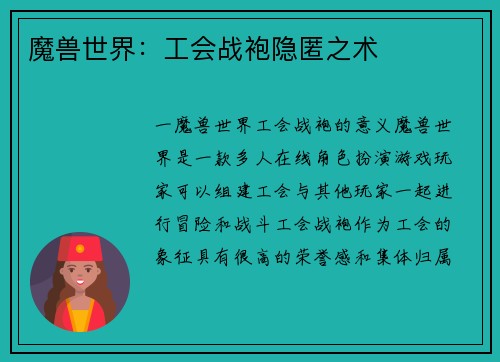 魔兽世界：工会战袍隐匿之术

一魔兽世界工会战袍的意义魔兽世界是一款多人在线角色扮演游戏玩家可以组建工会与其他玩家一起进行冒险和战斗工会战袍作为工会的象征具有很高的荣誉感和集体归属